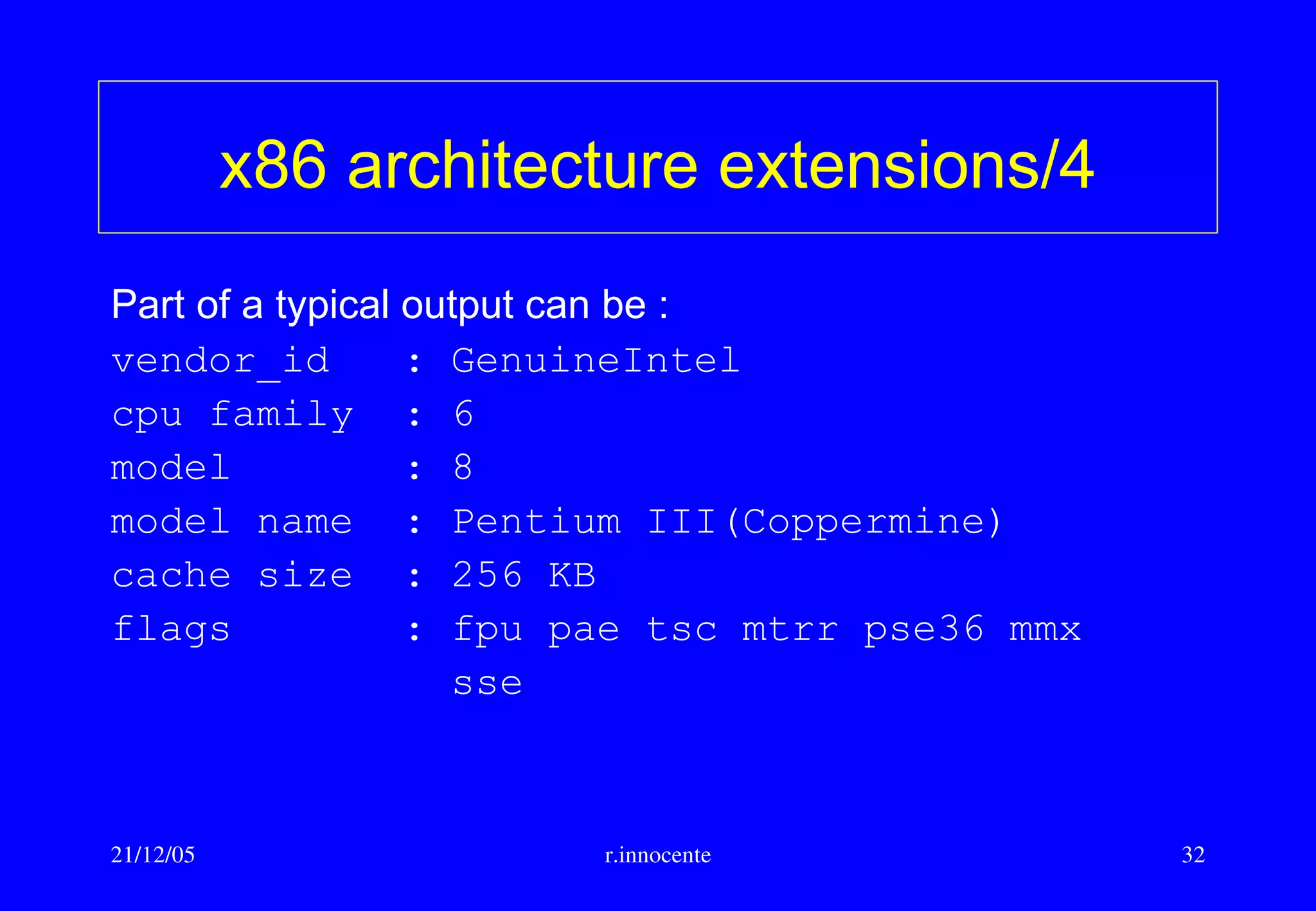 x86 architecture extensions/4

Part of a typical output can be :

vendor_id : GenuineIntel
cpu family : 6
model : 8
model name : Pentium III(Coppermine)
cache size : 256 KB
flags : fpu pae tsc mtrr pse36 mmx sse

21/12/05 r.innocente 32